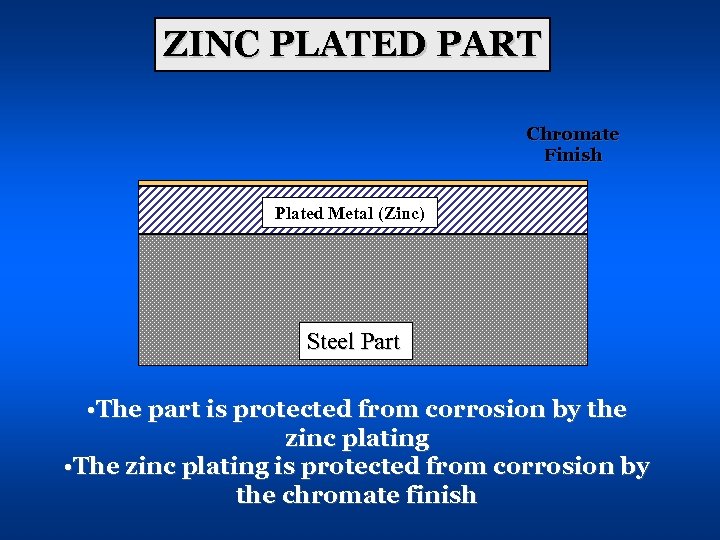 ZINC PLATED PART

Chromate Finish

Plated Metal (Zinc)

Steel Part

•The part is protected from corrosion by the zinc plating
•The zinc plating is protected from corrosion by the chromate finish